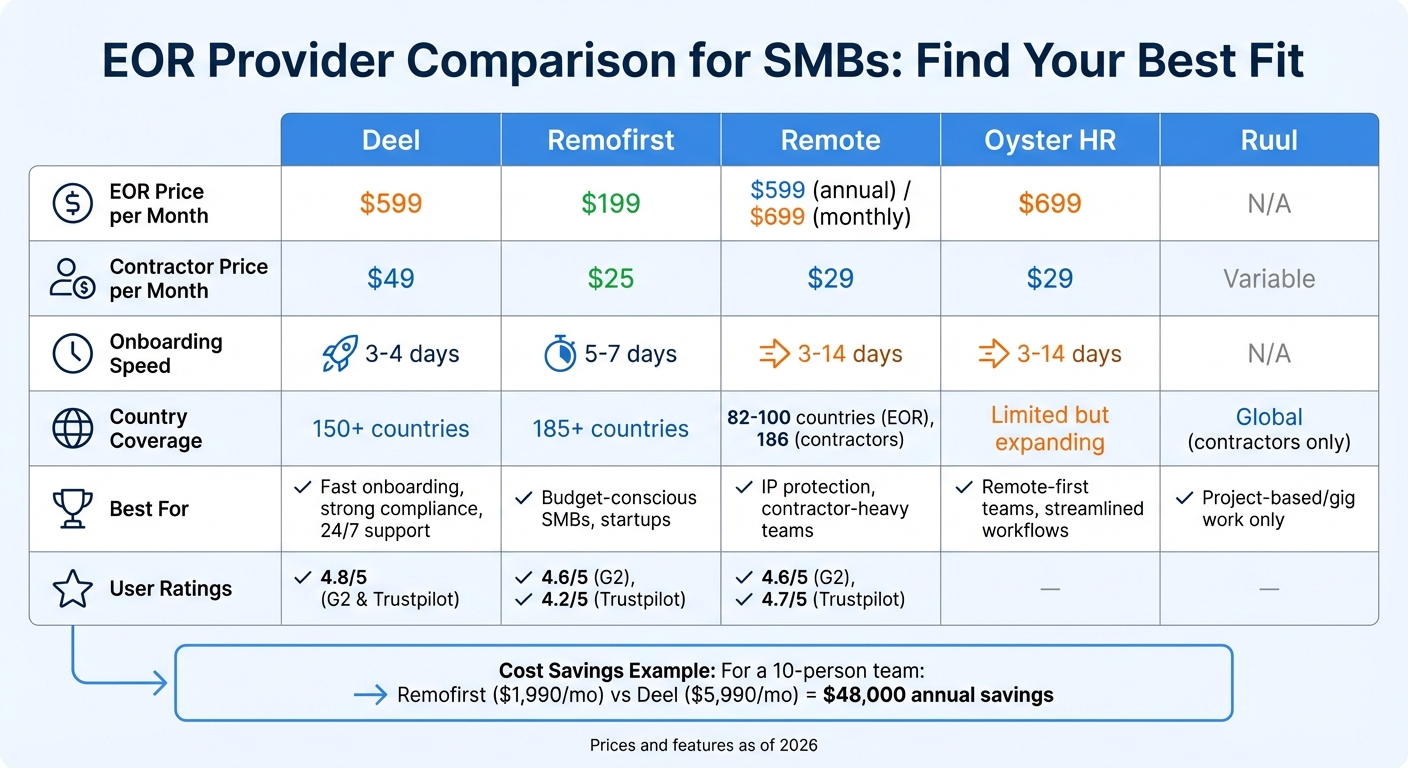 EOR Provider Comparison for SMBs: Find Your Best Fit

| | Deel | Remofirst | Remote | Oyster HR | Ruul |
|---|---|---|---|---|---|
| EOR Price per Month | \$599 | \$199 | \$599 (annual) / \$699 (monthly) | \$699 | N/A |
| Contractor Price per Month | \$49 | \$25 | \$29 | \$29 | Variable |
| Onboarding Speed | 3-4 days | 5-7 days | 3-14 days | 3-14 days | N/A |
| Country Coverage | 150+ countries | 185+ countries | 82-100 countries (EOR), 186 (contractors) | Limited but expanding | Global (contractors only) |
| Best For | ✓ Fast onboarding, strong compliance, 24/7 support | ✓ Budget-conscious SMBs, startups | ✓ IP protection, contractor-heavy teams | ✓ Remote-first teams, streamlined workflows | ✓ Project-based/gig work only |
| User Ratings | ✓ 4.8/5 (G2 & Trustpilot) | ✓ 4.6/5 (G2), ✓ 4.2/5 (Trustpilot) | ✓ 4.6/5 (G2), ✓ 4.7/5 (Trustpilot) | — | — |

Cost Savings Example: For a 10-person team:
→ Remofirst (\$1,990/mo) vs Deel (\$5,990/mo) = \$48,000 annual savings

Prices and features as of 2026